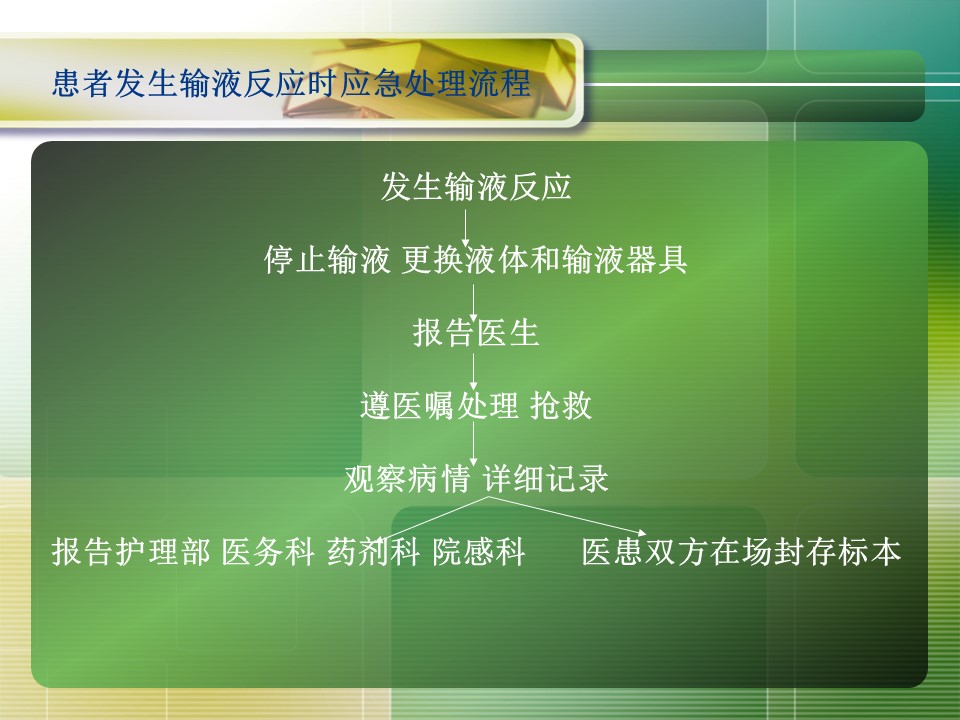 患者发生输液反应时应急处理流程

发生输液反应

停止输液 更换液体和输液器具

报告医生

遵医嘱处理 抢救

观察病情 详细记录

报告护理部 医务科 药剂科 院感科

医患双方在场封存标本